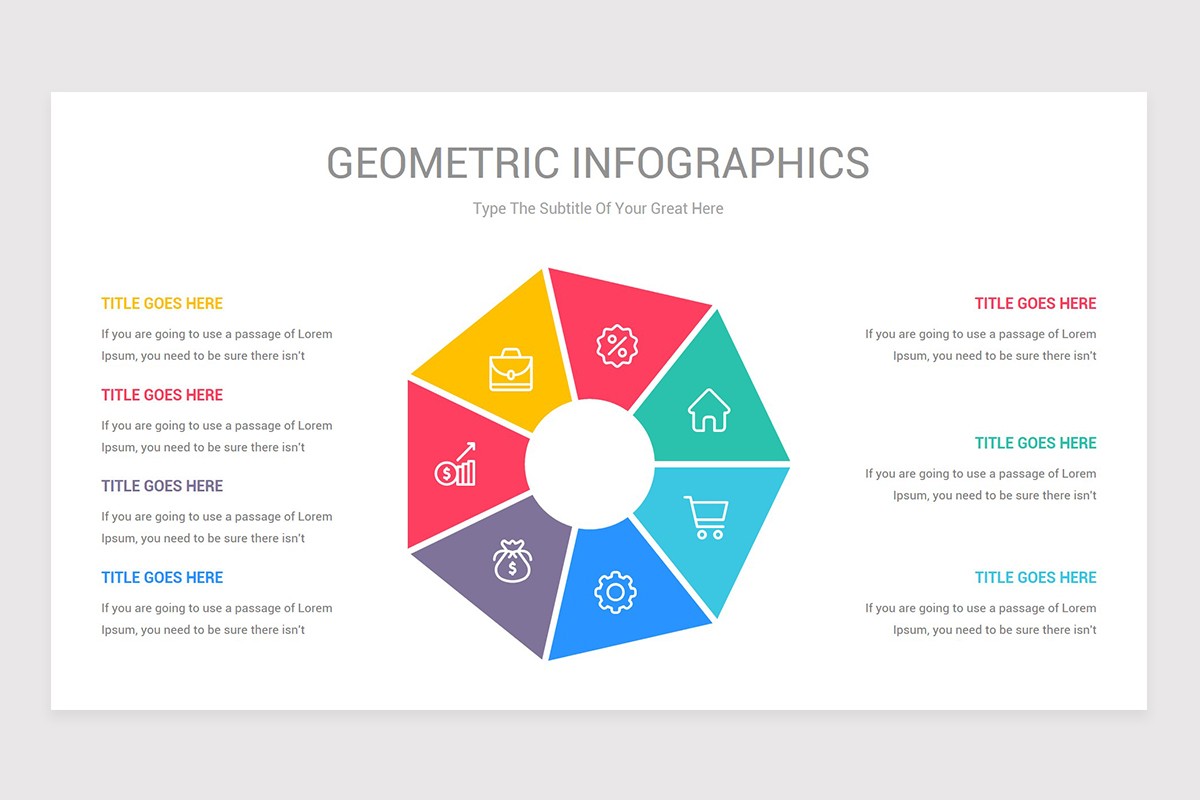 GEOMETRIC INFOGRAPHICS

Type The Subtitle Of Your Great Here

TITLE GOES HERE

If you are going to use a passage of Lorem Ipsum, you need to be sure there isn't

TITLE GOES HERE

If you are going to use a passage of Lorem Ipsum, you need to be sure there isn't

TITLE GOES HERE

If you are going to use a passage of Lorem Ipsum, you need to be sure there isn't

TITLE GOES HERE

If you are going to use a passage of Lorem Ipsum, you need to be sure there isn't

TITLE GOES HERE

If you are going to use a passage of Lorem Ipsum, you need to be sure there isn't

TITLE GOES HERE

If you are going to use a passage of Lorem Ipsum, you need to be sure there isn't

TITLE GOES HERE

If you are going to use a passage of Lorem Ipsum, you need to be sure there isn't